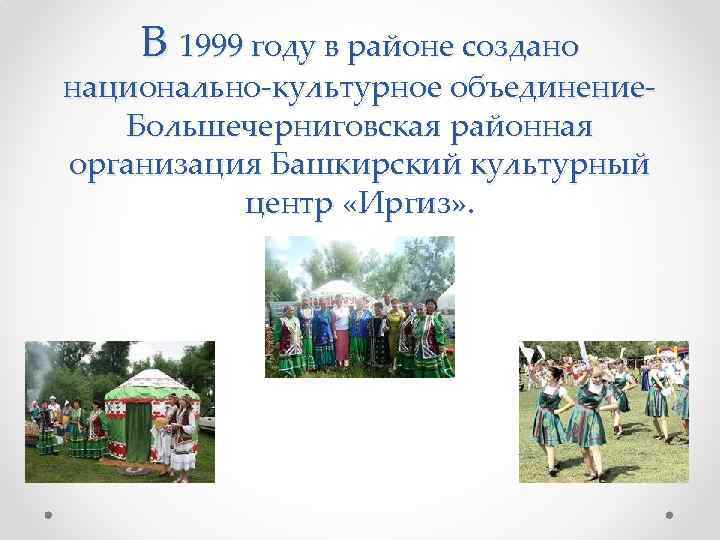 В 1999 году в районе создано национально-культурное объединение- Большечерниговская районная организация Башкирский культурный центр «Иргиз».